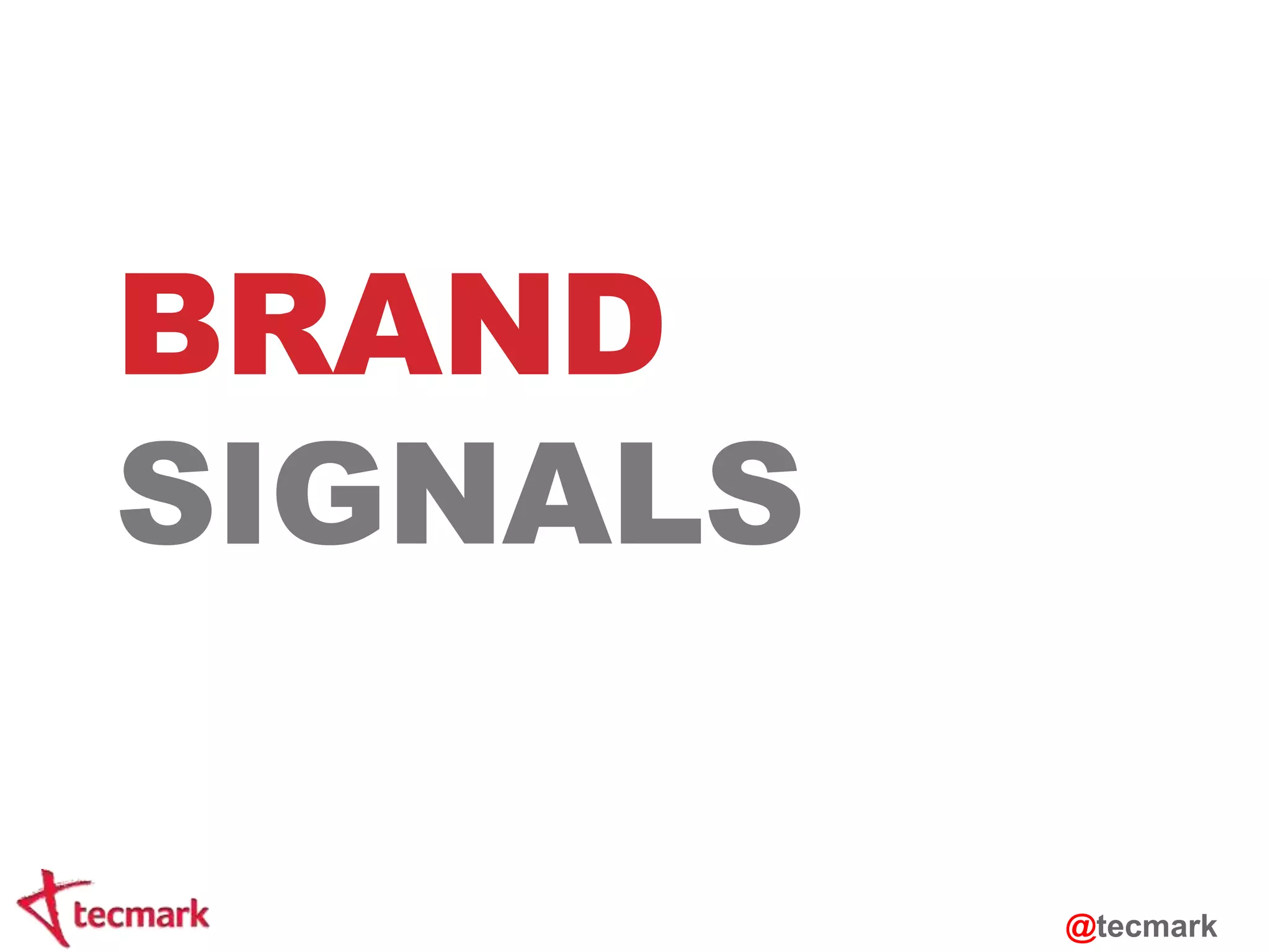 BRAND
SIGNALS

tecmark

@tecmark